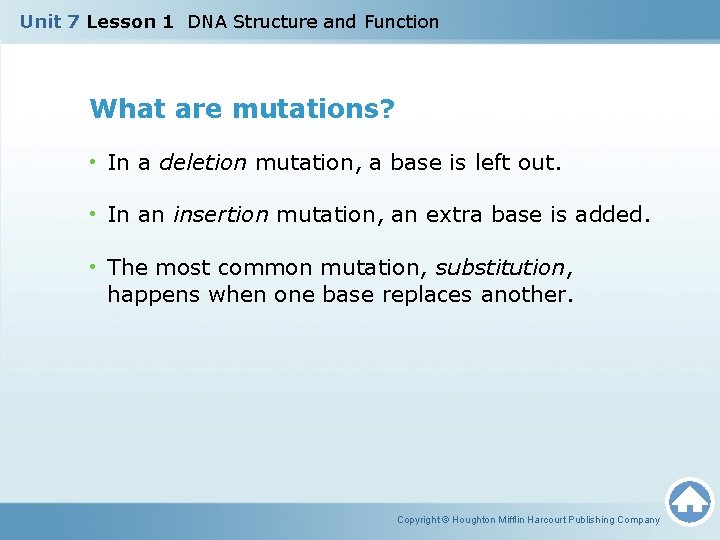 Unit 7 Lesson 1 DNA Structure and Function

What are mutations?

• In a deletion mutation, a base is left out.

• In an insertion mutation, an extra base is added.

• The most common mutation, substitution, happens when one base replaces another.

Copyright © Houghton Mifflin Harcourt Publishing Company